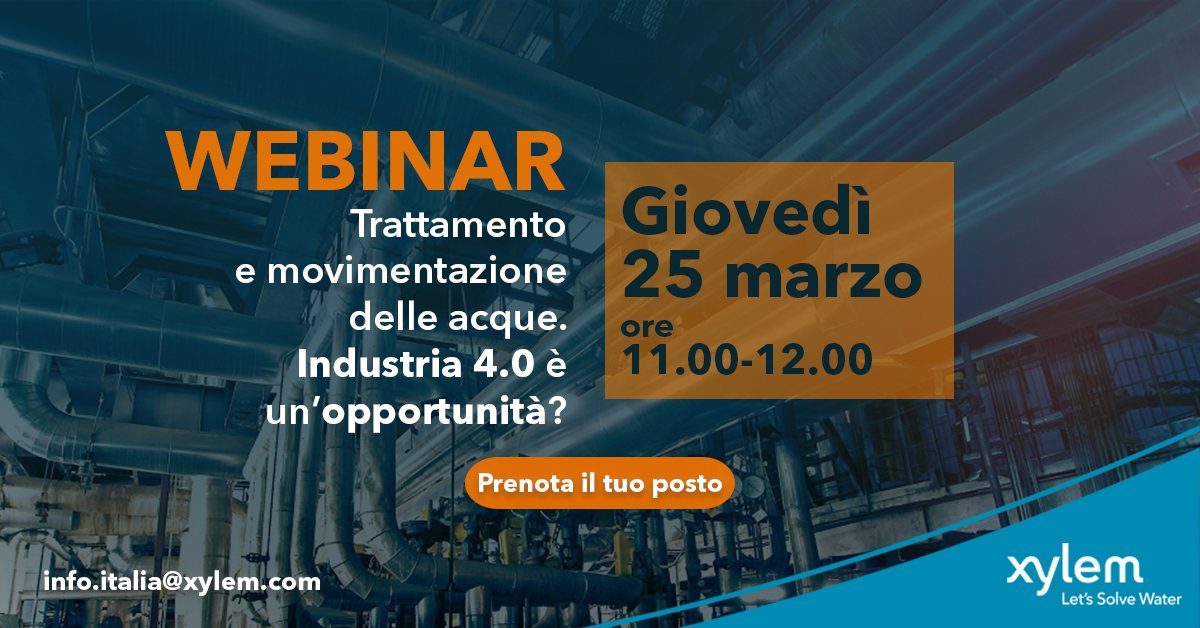 WEBINAR

Trattamento e movimentazione delle acque. Industria 4.0 è un'opportunità?

Giovedì 25 marzo ore 11.00-12.00

Prenota il tuo posto

info.italia@xylem.com

xylem
Let's Solve Water